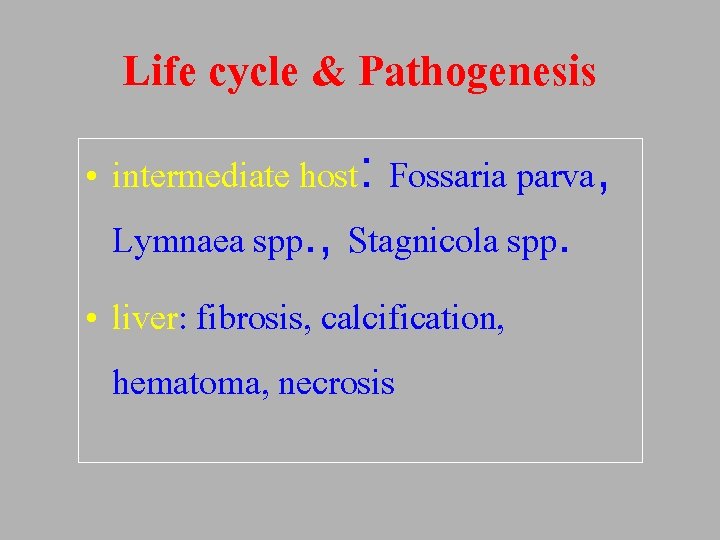 Life cycle & Pathogenesis

• intermediate host: Fossaria parva, Lymnaea spp., Stagnicola spp.

• liver: fibrosis, calcification, hematoma, necrosis